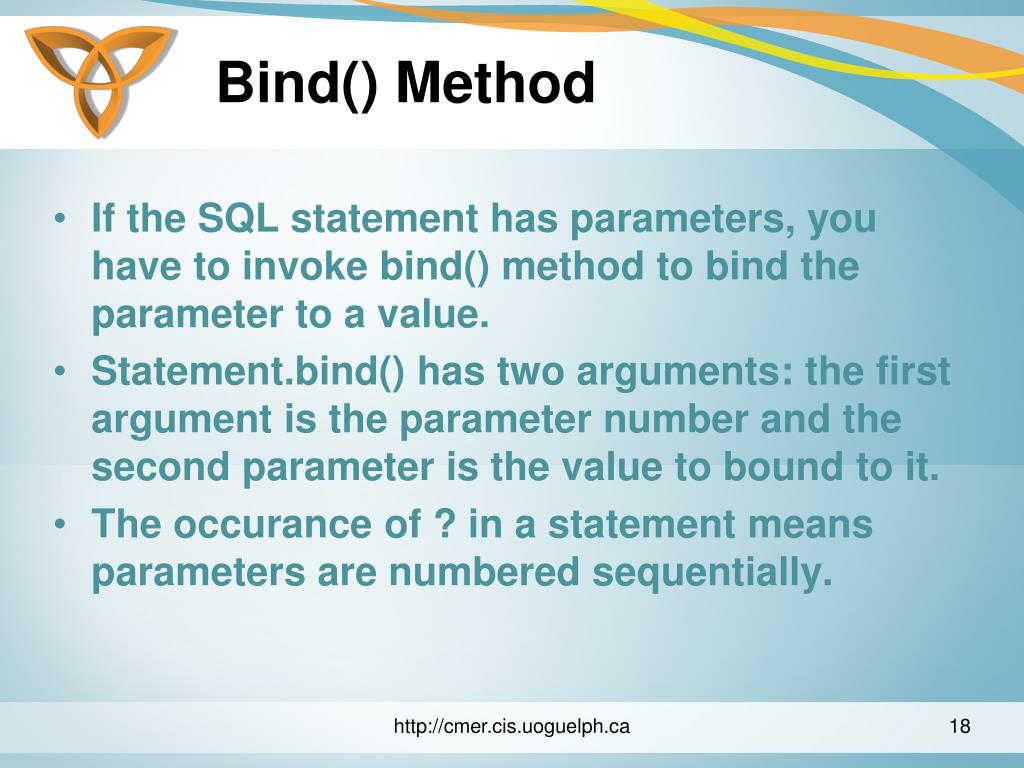 Bind() Method

• If the SQL statement has parameters, you have to invoke bind() method to bind the parameter to a value.
• Statement.bind() has two arguments: the first argument is the parameter number and the second parameter is the value to bound to it.
• The occurance of ? in a statement means parameters are numbered sequentially.

http://cmer.cis.uoguelph.ca

18